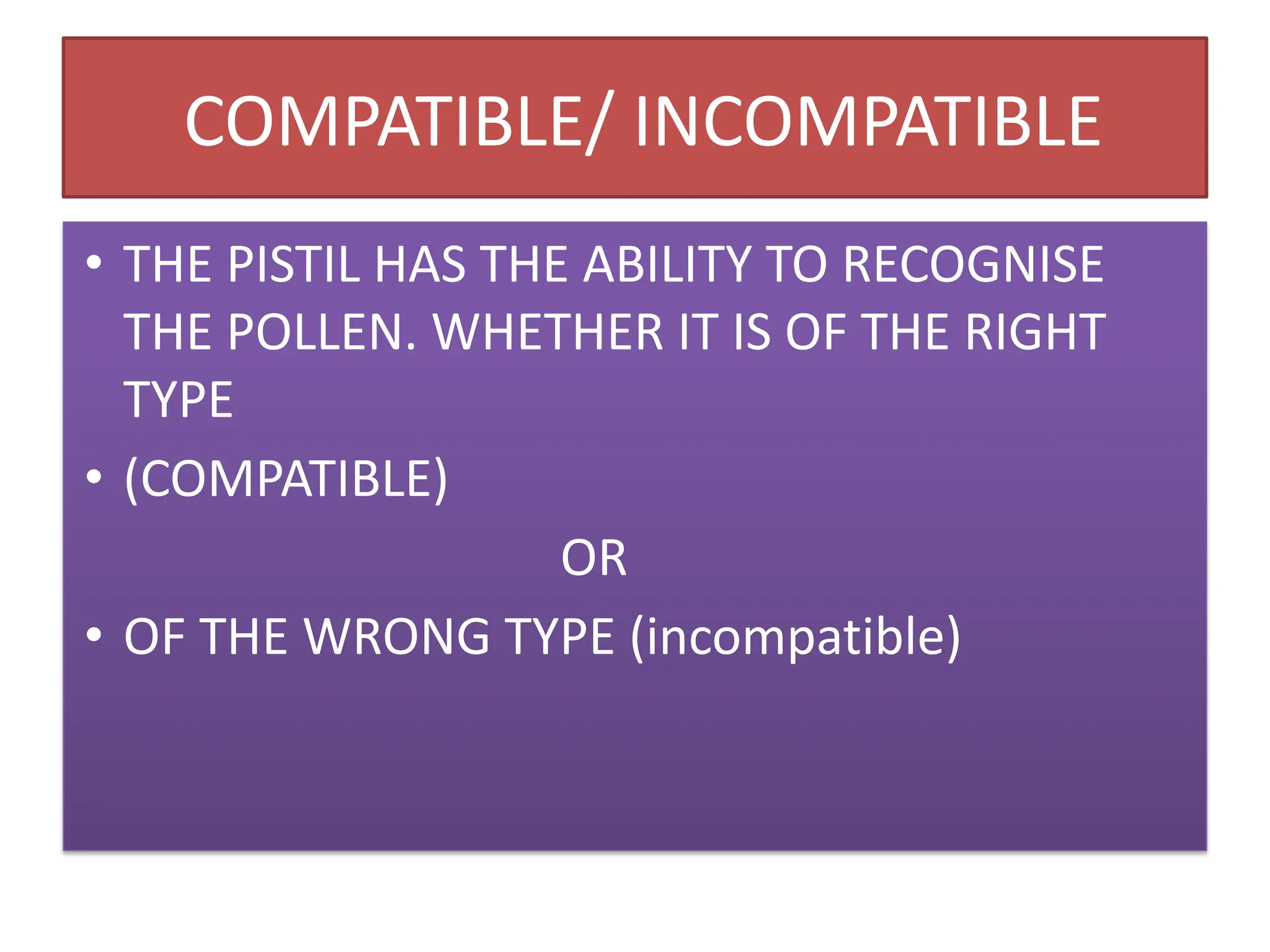 COMPATIBLE/ INCOMPATIBLE

• THE PISTIL HAS THE ABILITY TO RECOGNISE THE POLLEN. WHETHER IT IS OF THE RIGHT TYPE
• (COMPATIBLE)

OR

• OF THE WRONG TYPE (incompatible)